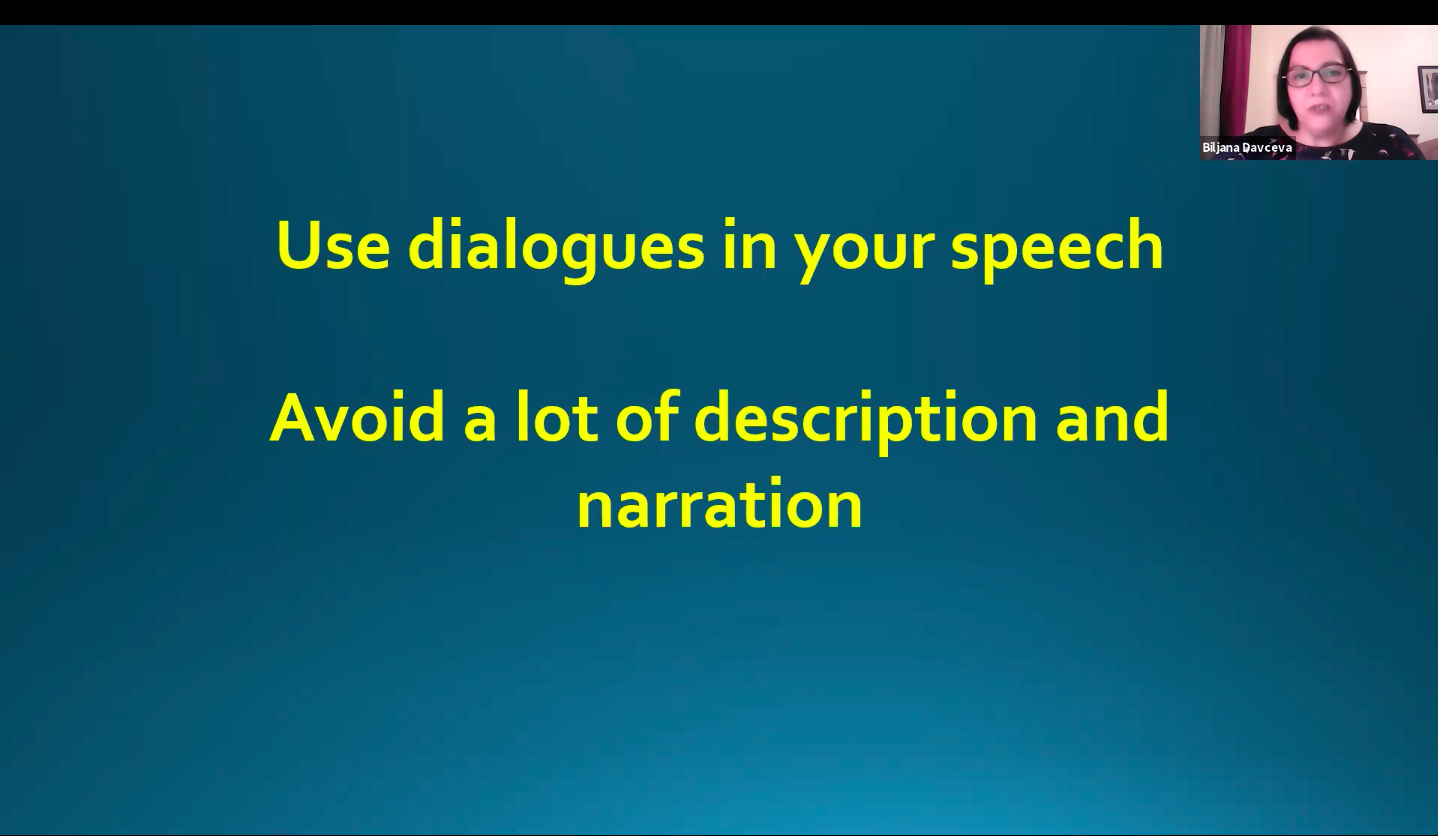 Biljana Davceva

Use dialogues in your speech

Avoid a lot of description and narration